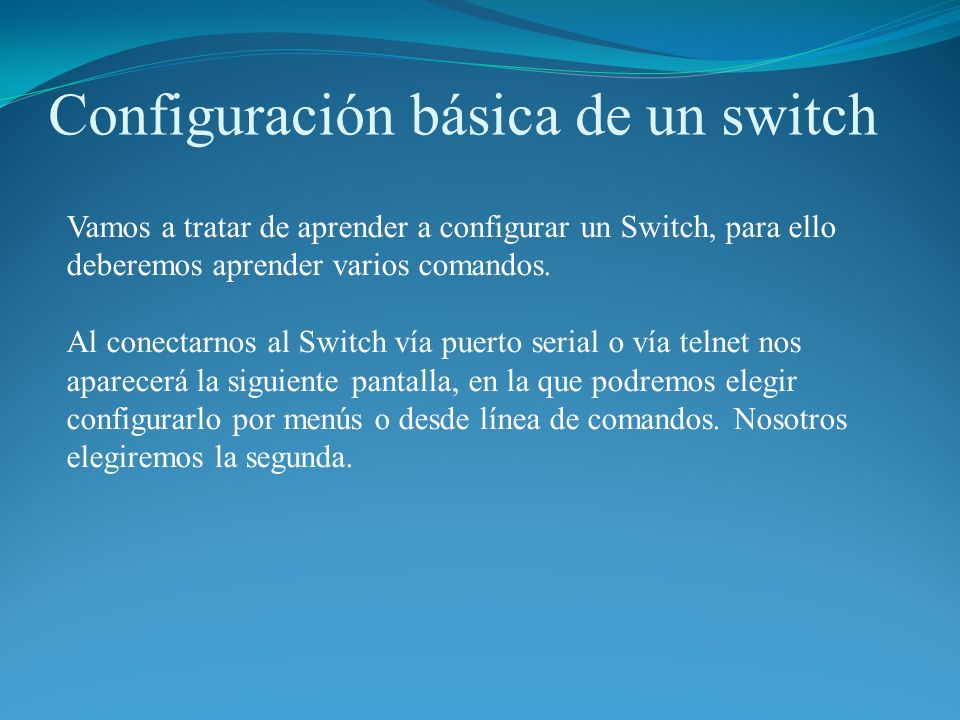 Configuración básica de un switch

Vamos a tratar de aprender a configurar un Switch, para ello deberemos aprender varios comandos.

Al conectarnos al Switch vía puerto serial o vía telnet nos aparecerá la siguiente pantalla, en la que podremos elegir configurarlo por menús o desde línea de comandos. Nosotros elegiremos la segunda.